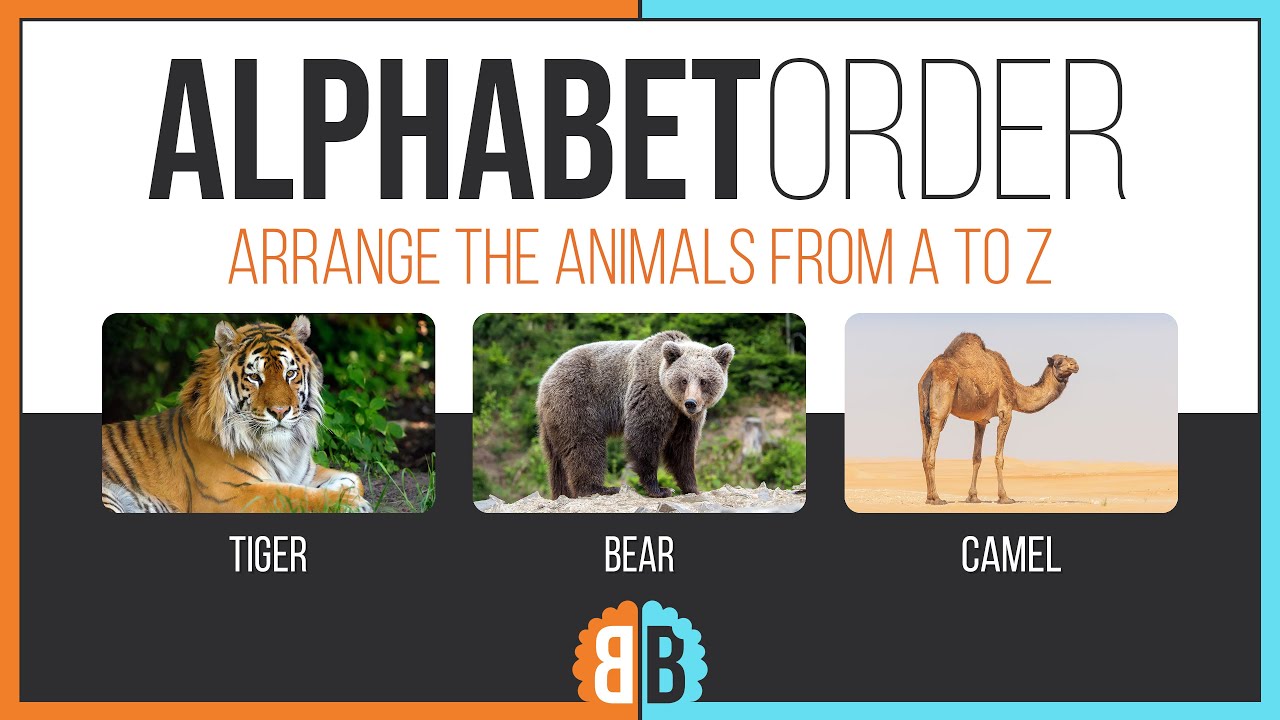 ALPHABETORDER

ARRANGE THE ANIMALS FROM A TO Z

TIGER

BEAR

CAMEL

BB